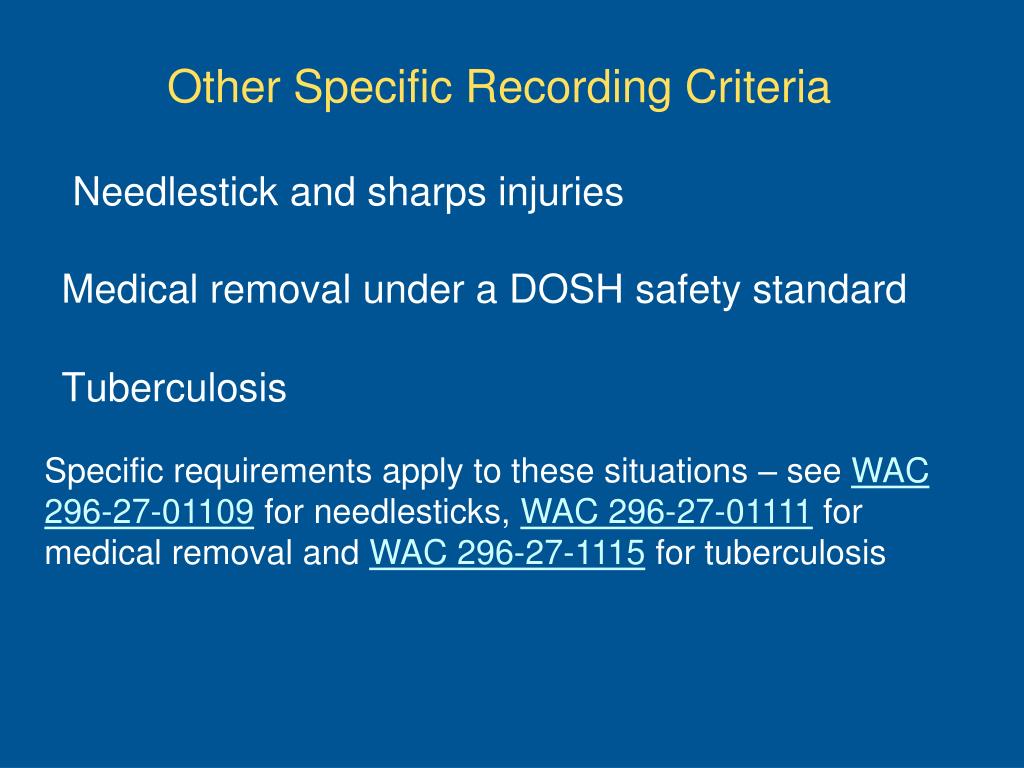 Other Specific Recording Criteria

Needlestick and sharps injuries

Medical removal under a DOSH safety standard

Tuberculosis

Specific requirements apply to these situations – see WAC 296-27-01109 for needlesticks, WAC 296-27-01111 for medical removal and WAC 296-27-1115 for tuberculosis